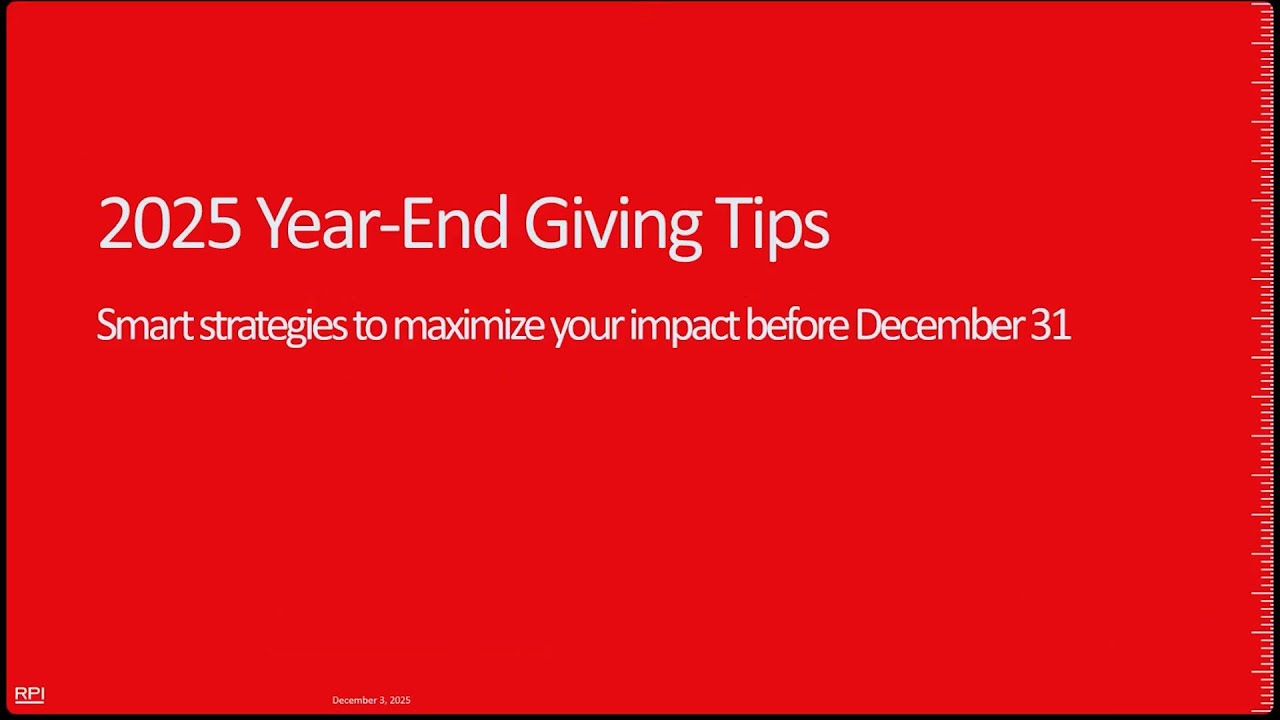 2025 Year-End Giving Tips

Smart strategies to maximize your impact before December 31

RPI

December 3, 2025